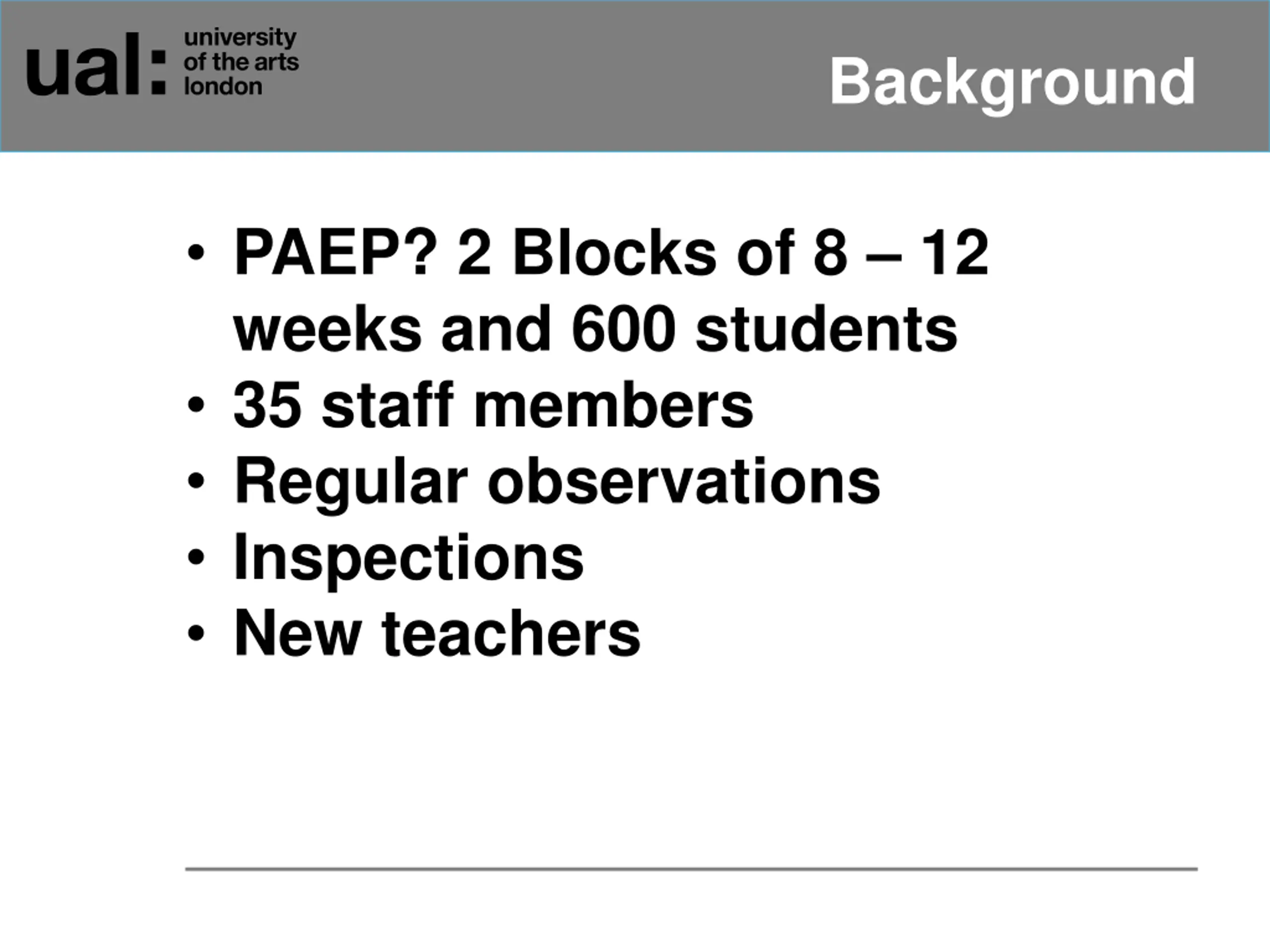 ual: university of the arts london

Background

• PAEP? 2 Blocks of 8 – 12 weeks and 600 students
• 35 staff members
• Regular observations
• Inspections
• New teachers